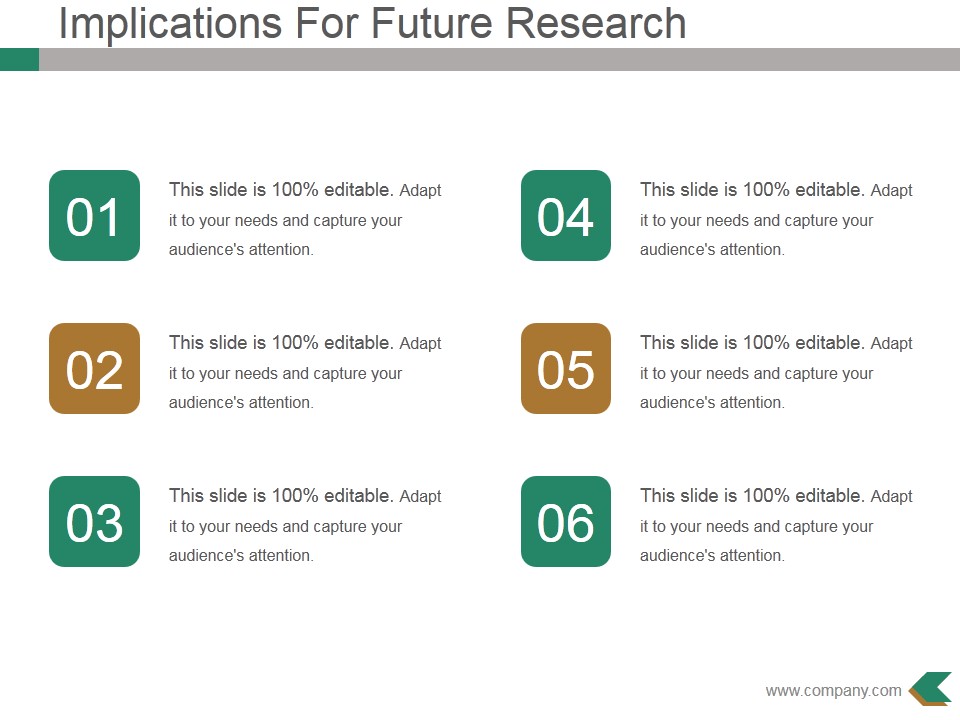 Implications For Future Research

01

This slide is 100% editable. Adapt it to your needs and capture your audience's attention.

02

This slide is 100% editable. Adapt it to your needs and capture your audience's attention.

03

This slide is 100% editable. Adapt it to your needs and capture your audience's attention.

04

This slide is 100% editable. Adapt it to your needs and capture your audience's attention.

05

This slide is 100% editable. Adapt it to your needs and capture your audience's attention.

06

This slide is 100% editable. Adapt it to your needs and capture your audience's attention.

www.company.com